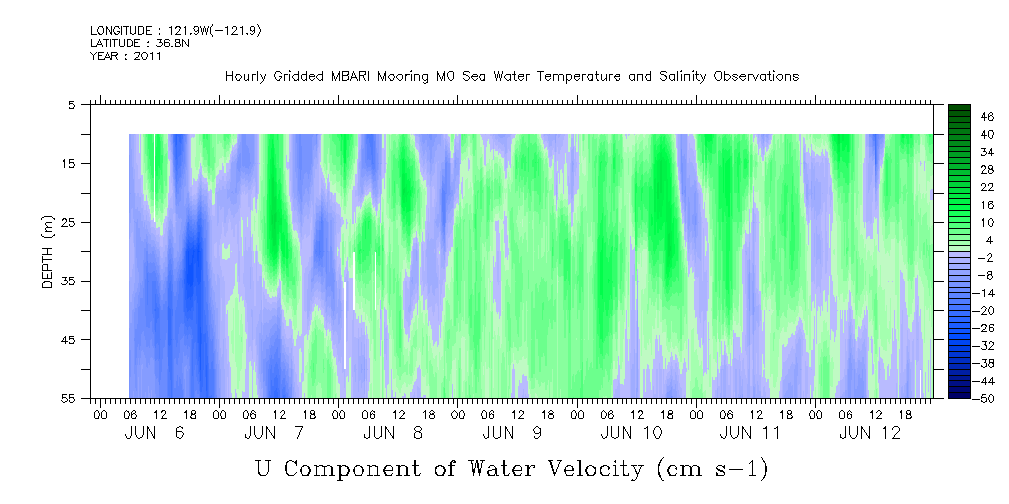 LONGITUDE : 121.9W(-121.9)
LATITUDE : 36.8N
YEAR : 2011

Hourly Gridded MBARI Mooring M0 Sea Water Temperature and Salinity Observations

DEPTH (m)

5
15
25
35
45
55

46
40
34
28
22
16
10
4
-2
-8
-14
-20
-26
-32
-38
-44
-50

00 06 12 18 00 06 12 18 00 06 12 18 00 06 12 18 00 06 12 18 00 06 12 18 00 06 12 18

JUN 6 JUN 7 JUN 8 JUN 9 JUN 10 JUN 11 JUN 12

U Component of Water Velocity (cm s-1)